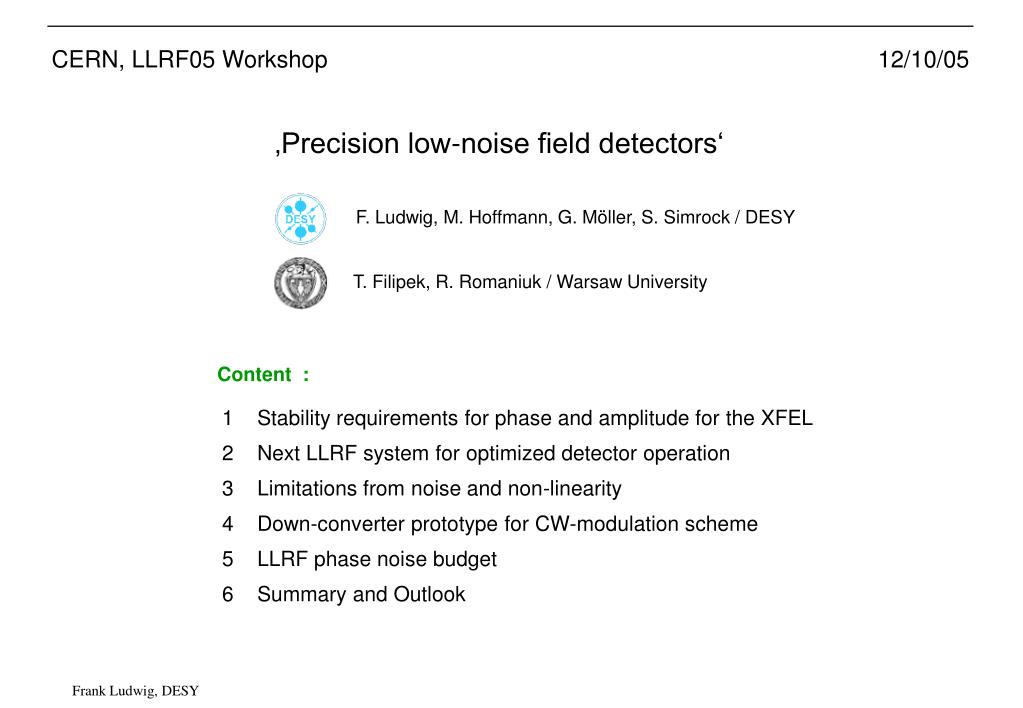 CERN, LLRF05 Workshop 12/10/05

‚Precision low-noise field detectors‘

DESY

F. Ludwig, M. Hoffmann, G. Möller, S. Simrock / DESY

T. Filipek, R. Romaniuk / Warsaw University

Content :

1 Stability requirements for phase and amplitude for the XFEL
2 Next LLRF system for optimized detector operation
3 Limitations from noise and non-linearity
4 Down-converter prototype for CW-modulation scheme
5 LLRF phase noise budget
6 Summary and Outlook

Frank Ludwig, DESY